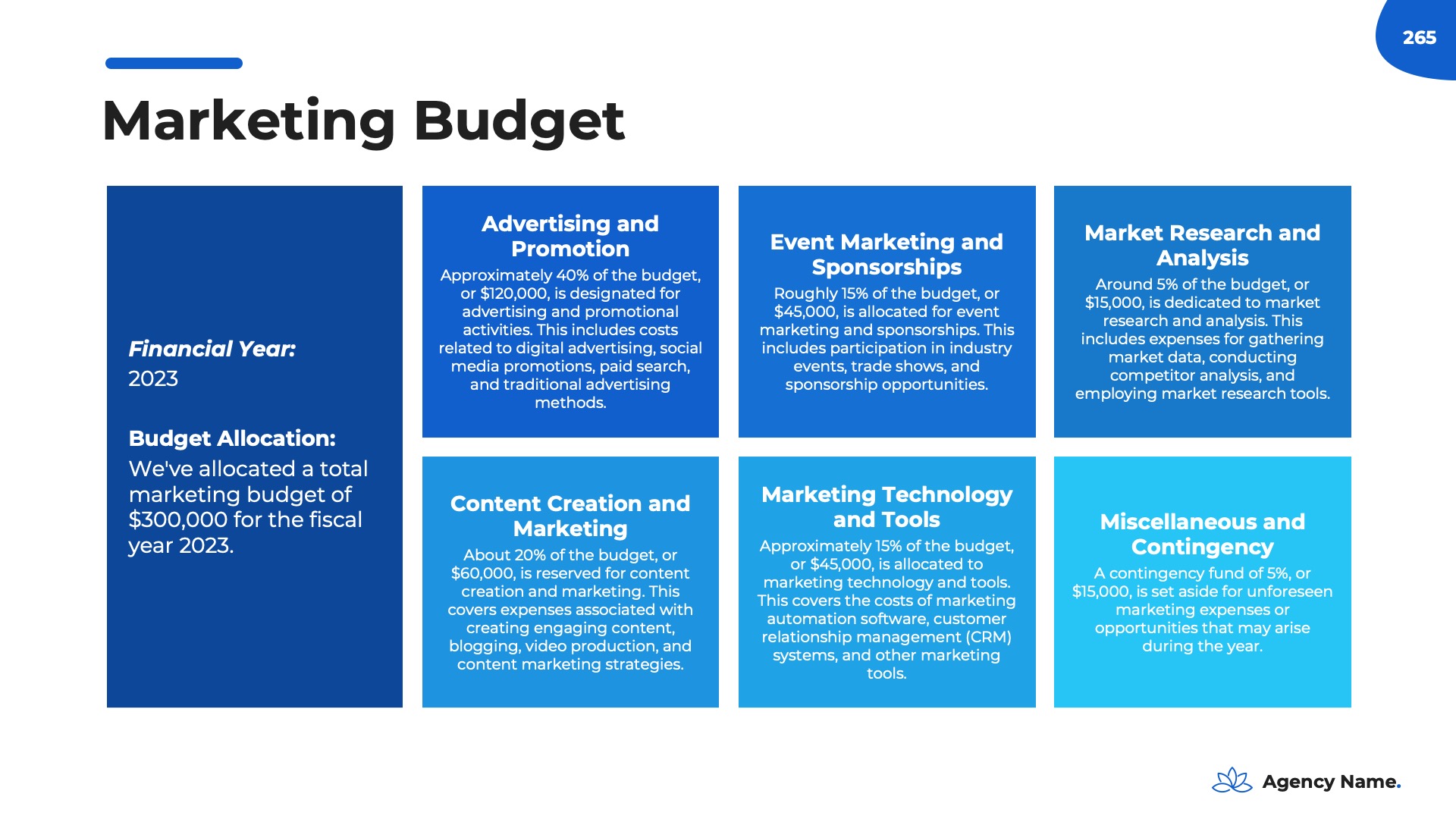 265

Marketing Budget

Financial Year:
2023

Budget Allocation:
We've allocated a total marketing budget of \$300,000 for the fiscal year 2023.

Advertising and Promotion
Approximately 40% of the budget, or \$120,000, is designated for advertising and promotional activities. This includes costs related to digital advertising, social media promotions, paid search, and traditional advertising methods.

Event Marketing and Sponsorships
Roughly 15% of the budget, or \$45,000, is allocated for event marketing and sponsorships. This includes participation in industry events, trade shows, and sponsorship opportunities.

Market Research and Analysis
Around 5% of the budget, or \$15,000, is dedicated to market research and analysis. This includes expenses for gathering market data, conducting competitor analysis, and employing market research tools.

Content Creation and Marketing
About 20% of the budget, or \$60,000, is reserved for content creation and marketing. This covers expenses associated with creating engaging content, blogging, video production, and content marketing strategies.

Marketing Technology and Tools
Approximately 15% of the budget, or \$45,000, is allocated to marketing technology and tools. This covers the costs of marketing automation software, customer relationship management (CRM) systems, and other marketing tools.

Miscellaneous and Contingency
A contingency fund of 5%, or \$15,000, is set aside for unforeseen marketing expenses or opportunities that may arise during the year.

Agency Name.